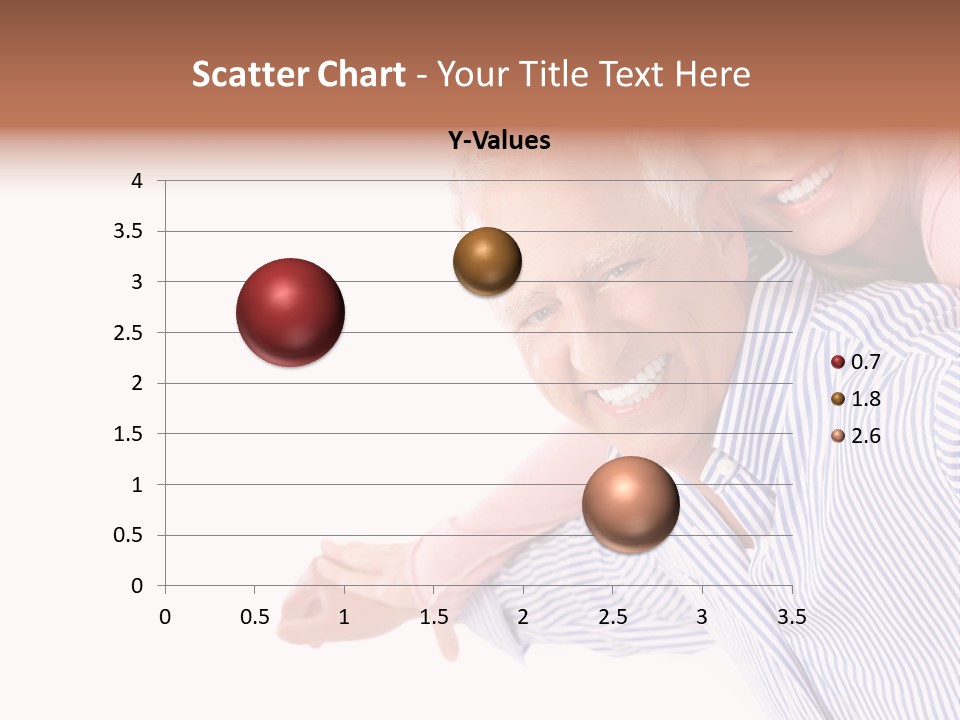 Scatter Chart - Your Title Text Here

Y-Values

4
3.5
3
2.5
2
1.5
1
0.5
0

0 0.5 1 1.5 2 2.5 3 3.5

0.7
1.8
2.6